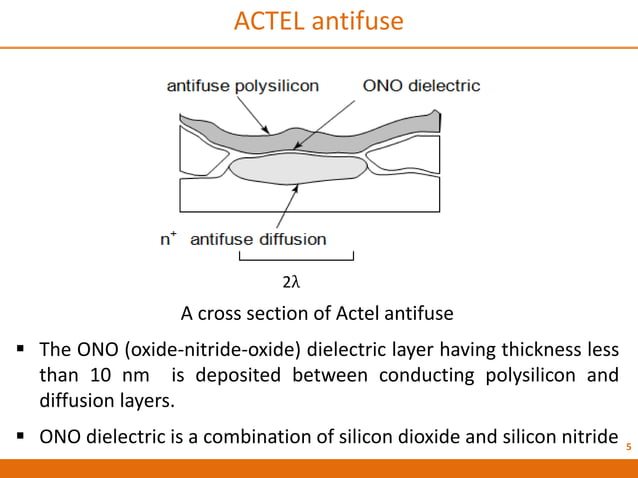 ACTEL antifuse

antifuse polysilicon

ONO dielectric

$n^+$ antifuse diffusion

$2\lambda$

A cross section of Actel antifuse

▪ The ONO (oxide-nitride-oxide) dielectric layer having thickness less than 10 nm is deposited between conducting polysilicon and diffusion layers.

▪ ONO dielectric is a combination of silicon dioxide and silicon nitride

5